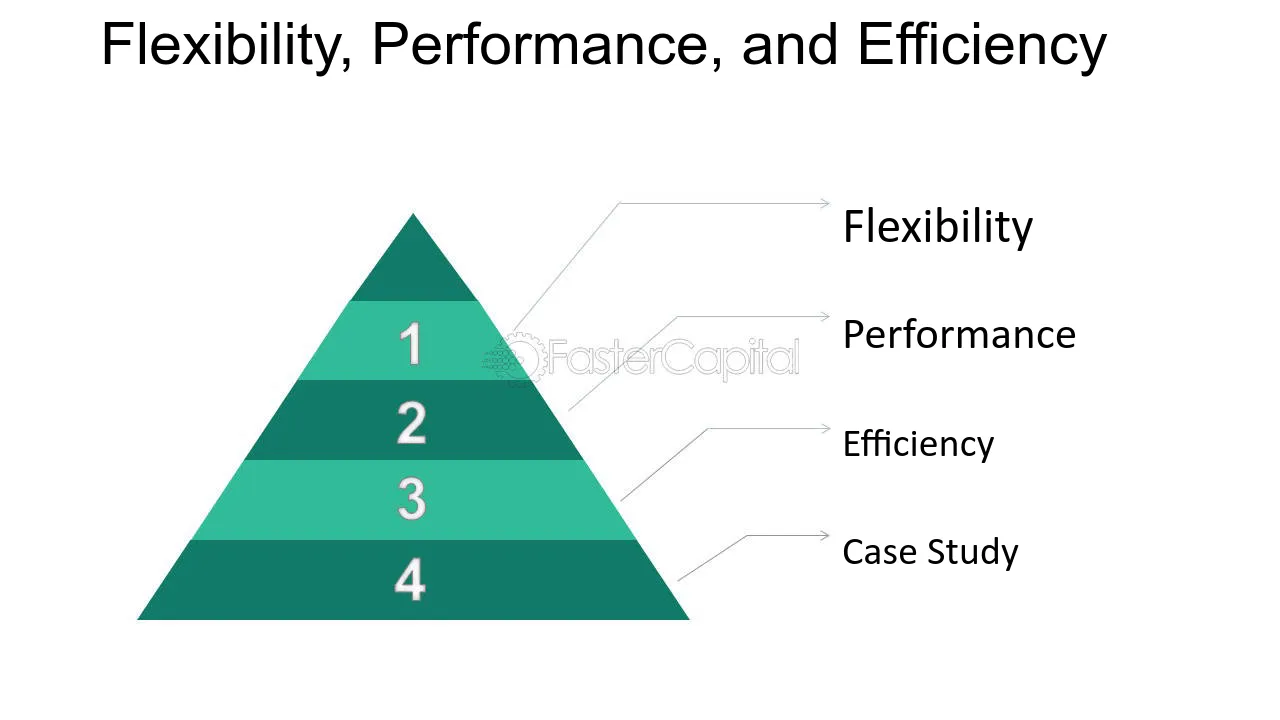 Flexibility, Performance, and Efficiency

1
2
3
4

Flexibility

Performance

Efficiency

Case Study

FasterCapital